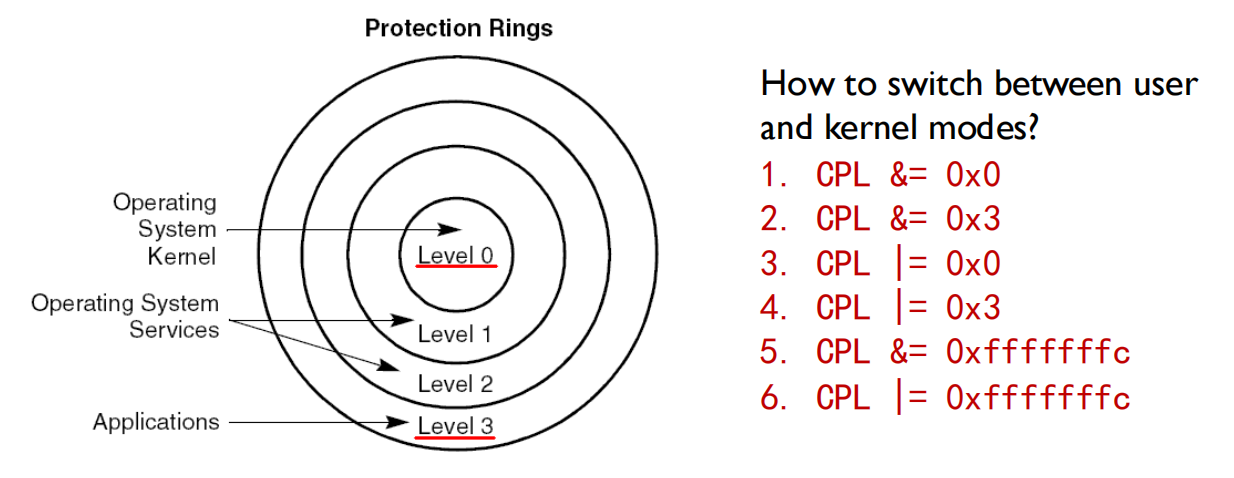 Protection Rings

Operating System Kernel

Operating System Services

Applications

Level 0

Level 1

Level 2

Level 3

How to switch between user and kernel modes?

1. CPL &= 0x0
2. CPL &= 0x3
3. CPL |= 0x0
4. CPL |= 0x3
5. CPL &= 0xfffffffc
6. CPL |= 0xfffffffc